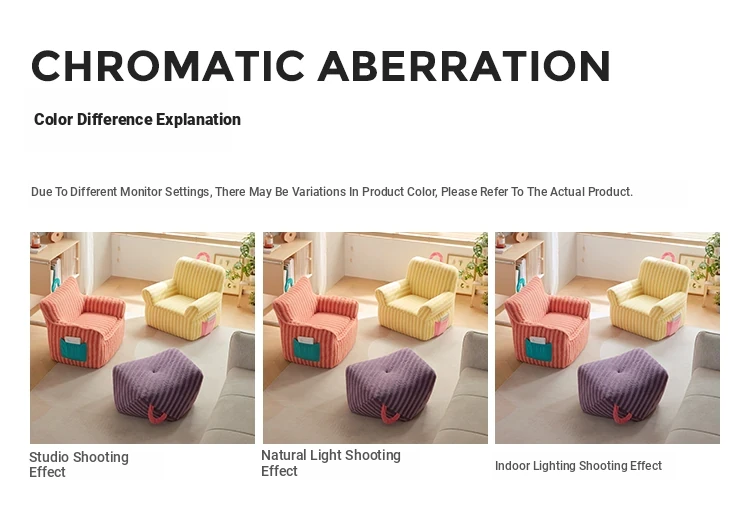 CHROMATIC ABERRATION

Color Difference Explanation

Due To Different Monitor Settings, There May Be Variations In Product Color, Please Refer To The Actual Product.

Studio Shooting Effect

Natural Light Shooting Effect

Indoor Lighting Shooting Effect